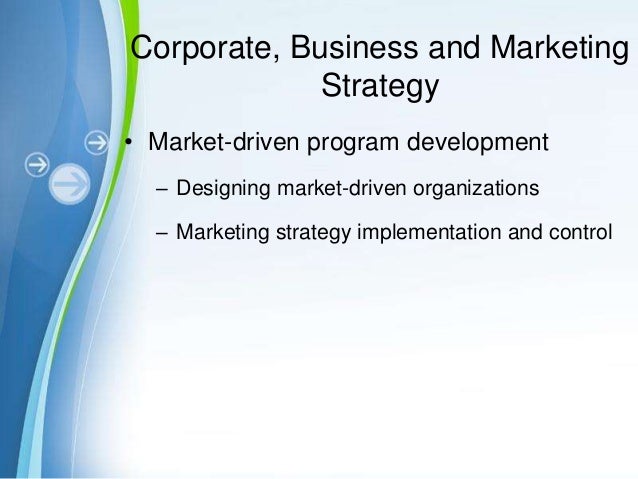 Corporate, Business and Marketing Strategy

• Market-driven program development

– Designing market-driven organizations

– Marketing strategy implementation and control